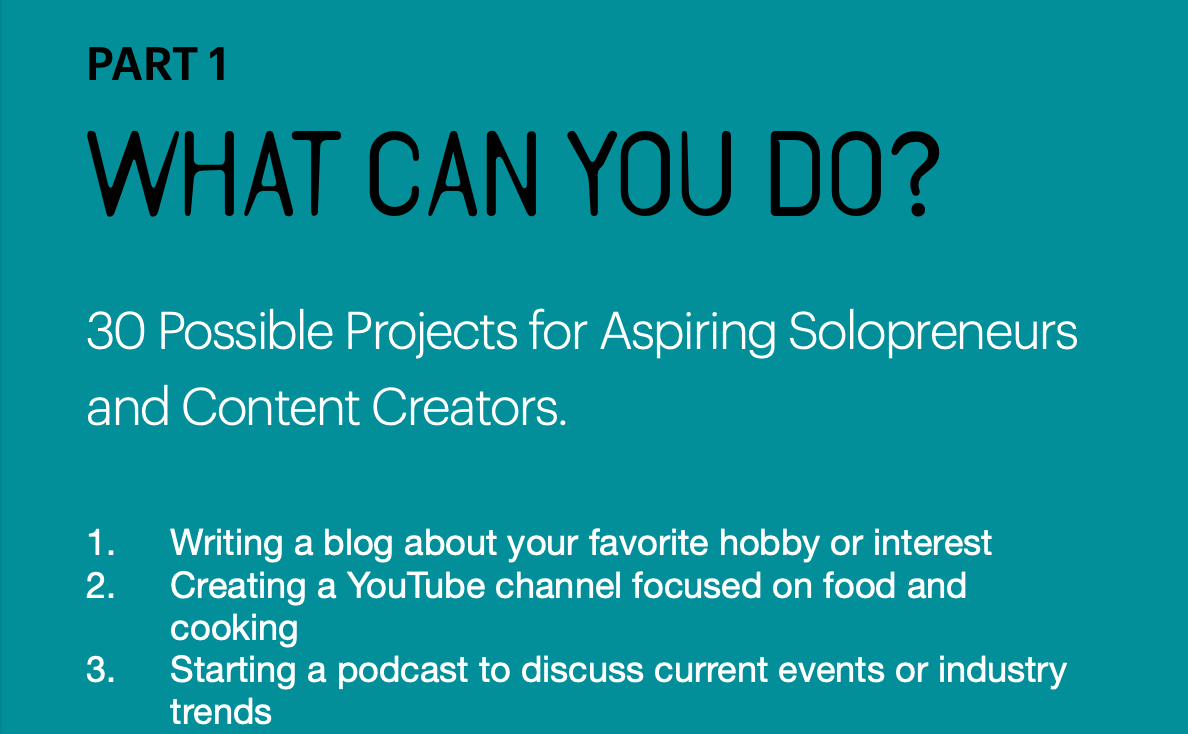 PART 1

WHAT CAN YOU DO?

30 Possible Projects for Aspiring Solopreneurs and Content Creators.

1. Writing a blog about your favorite hobby or interest
2. Creating a YouTube channel focused on food and cooking
3. Starting a podcast to discuss current events or industry trends